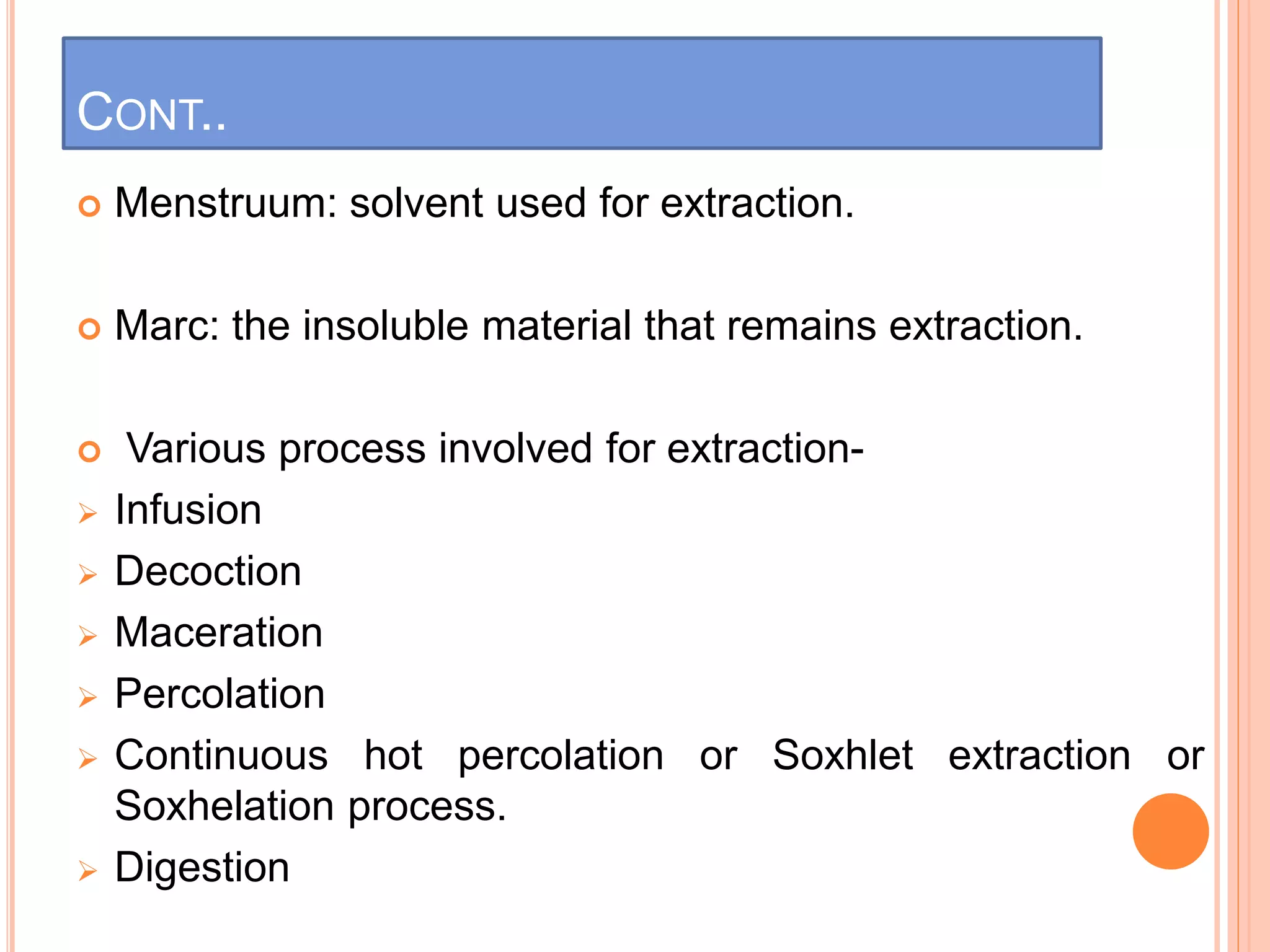 CONT..

Menstruum: solvent used for extraction.

Marc: the insoluble material that remains extraction.

Various process involved for extraction-
Infusion
Decoction
Maceration
Percolation
Continuous hot percolation or Soxhlet extraction or Soxhelation process.
Digestion